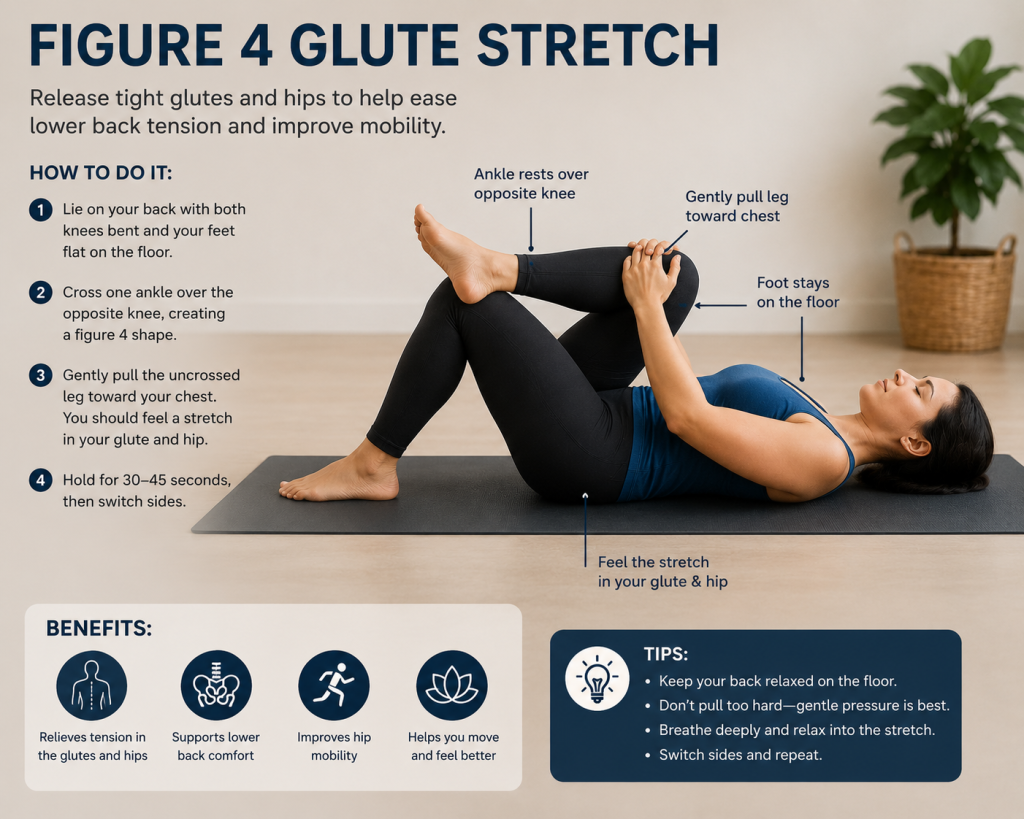 FIGURE 4 GLUTE STRETCH

Release tight glutes and hips to help ease lower back tension and improve mobility.

HOW TO DO IT:

1 Lie on your back with both knees bent and your feet flat on the floor.

2 Cross one ankle over the opposite knee, creating a figure 4 shape.

3 Gently pull the uncrossed leg toward your chest. You should feel a stretch in your glute and hip.

4 Hold for 30–45 seconds, then switch sides.

Ankle rests over opposite knee

Gently pull leg toward chest

Foot stays on the floor

Feel the stretch in your glute & hip

BENEFITS:

Relieves tension in the glutes and hips

Supports lower back comfort

Improves hip mobility

Helps you move and feel better

TIPS:
• Keep your back relaxed on the floor.
• Don't pull too hard—gentle pressure is best.
• Breathe deeply and relax into the stretch.
• Switch sides and repeat.